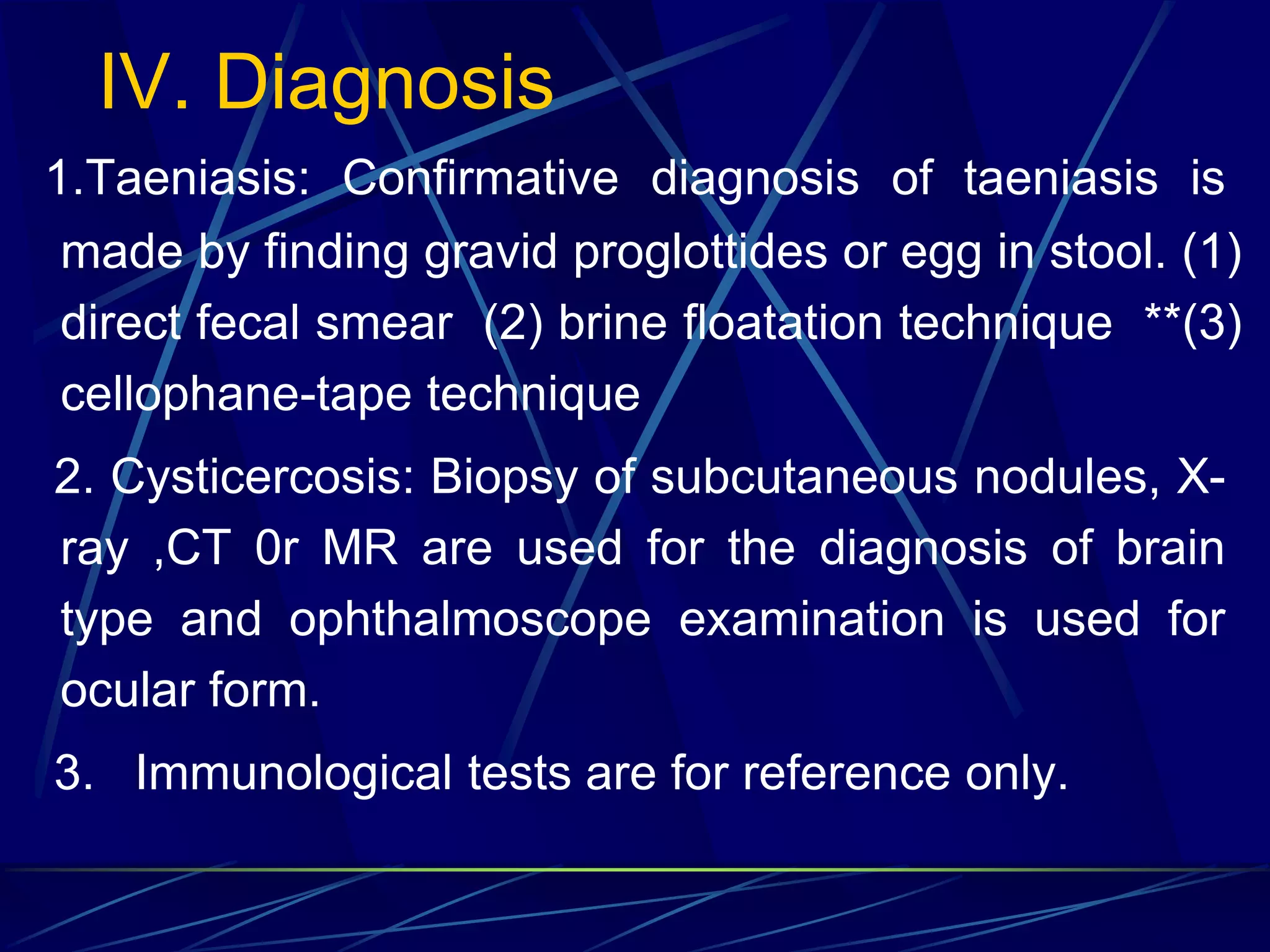 IV. Diagnosis

1.Taeniasis: Confirmative diagnosis of taeniasis is made by finding gravid proglottides or egg in stool. (1) direct fecal smear (2) brine floatation technique **(3) cellophane-tape technique

2. Cysticercosis: Biopsy of subcutaneous nodules, X-ray ,CT 0r MR are used for the diagnosis of brain type and ophthalmoscope examination is used for ocular form.

3. Immunological tests are for reference only.